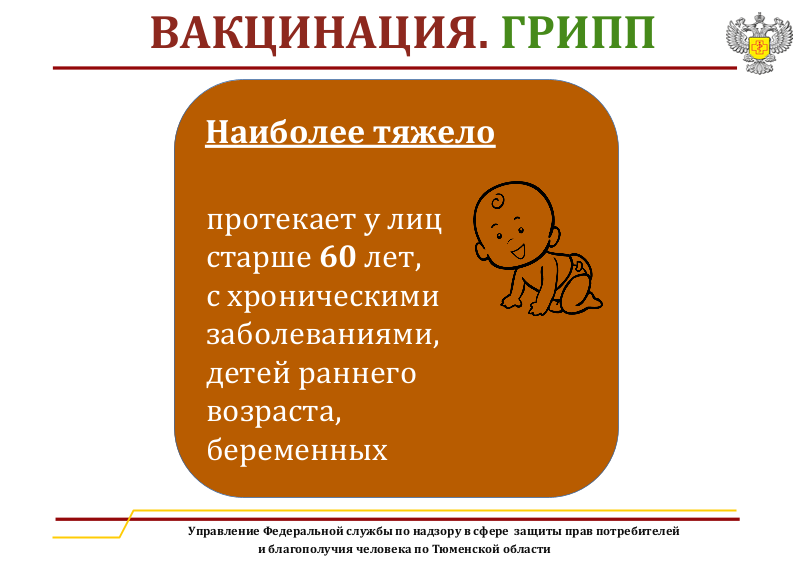 ВАКЦИНАЦИЯ. ГРИПП

Наиболее тяжело

протекает у лиц старше 60 лет, с хроническими заболеваниями, детей раннего возраста, беременных

Управление Федеральной службы по надзору в сфере защиты прав потребителей и благополучия человека по Тюменской области